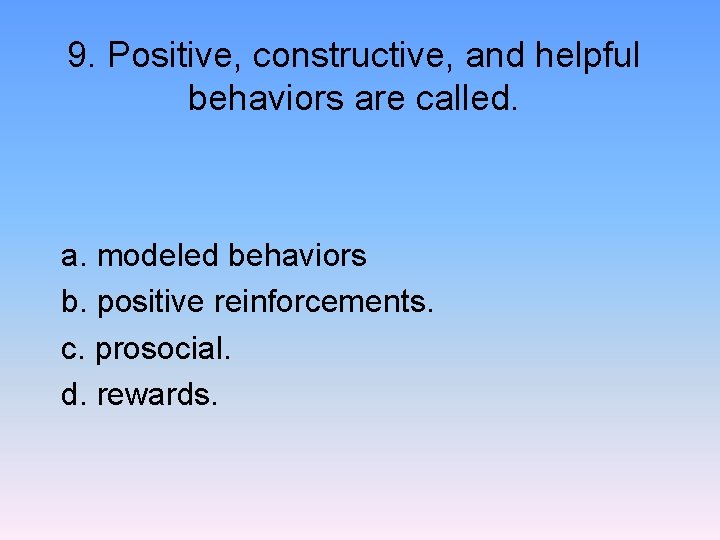 9. Positive, constructive, and helpful behaviors are called.

a. modeled behaviors
b. positive reinforcements.
c. prosocial.
d. rewards.